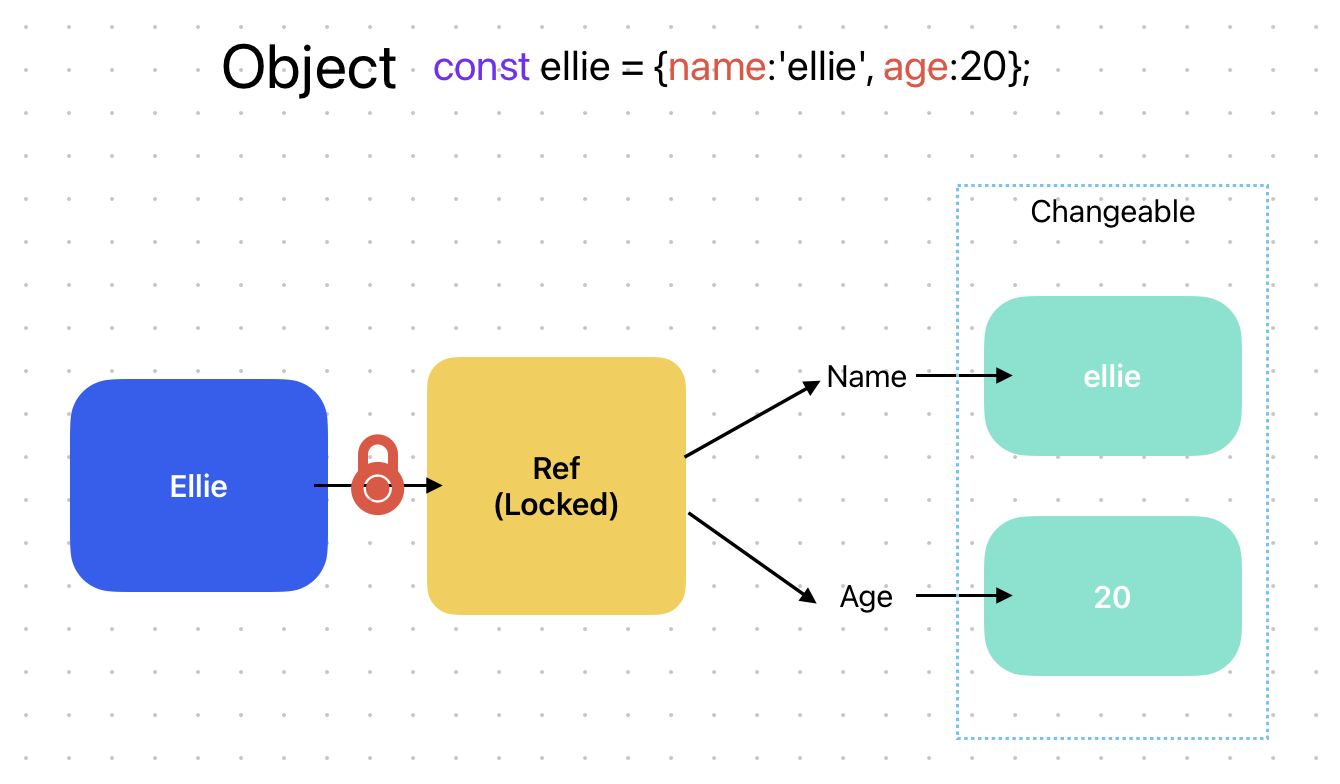 Object const ellie = {name:'ellie', age:20};

Changeable

Ellie

Ref
(Locked)

Name

ellie

Age

20